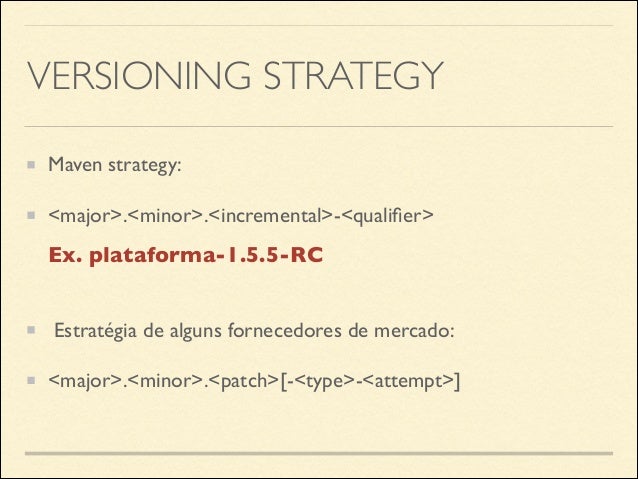 VERSIONING STRATEGY

Maven strategy:

<major>.<minor>.<incremental>-<qualifier>

Ex. plataforma-1.5.5-RC

Estratégia de alguns fornecedores de mercado:

<major>.<minor>.<patch>[-<type>-<attempt>]